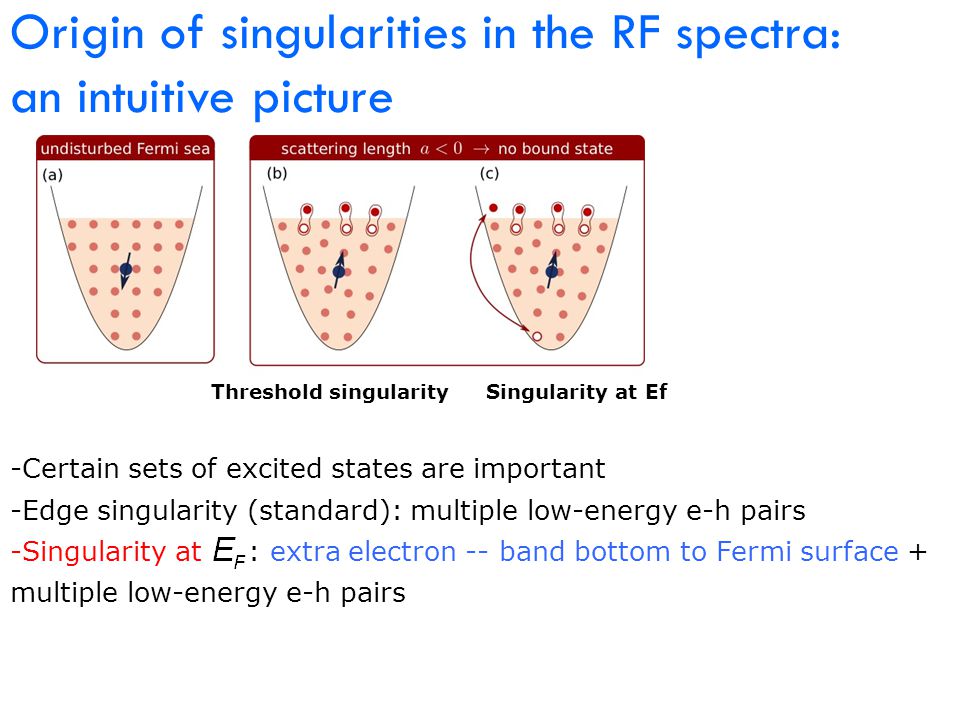 Origin of singularities in the RF spectra: an intuitive picture

undisturbed Fermi sea

(a)

scattering length $a < 0 \rightarrow$ no bound state

(b)

(c)

Threshold singularity

Singularity at Ef

-Certain sets of excited states are important

-Edge singularity (standard): multiple low-energy e-h pairs

-Singularity at $E_F$: extra electron -- band bottom to Fermi surface + multiple low-energy e-h pairs